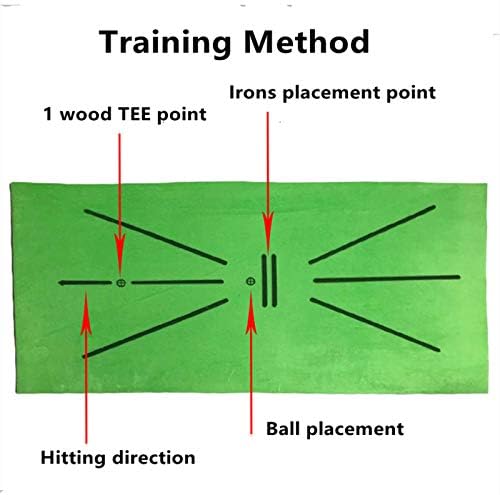 Training Method

Irons placement point

1 wood TEE point

Ball placement

Hitting direction